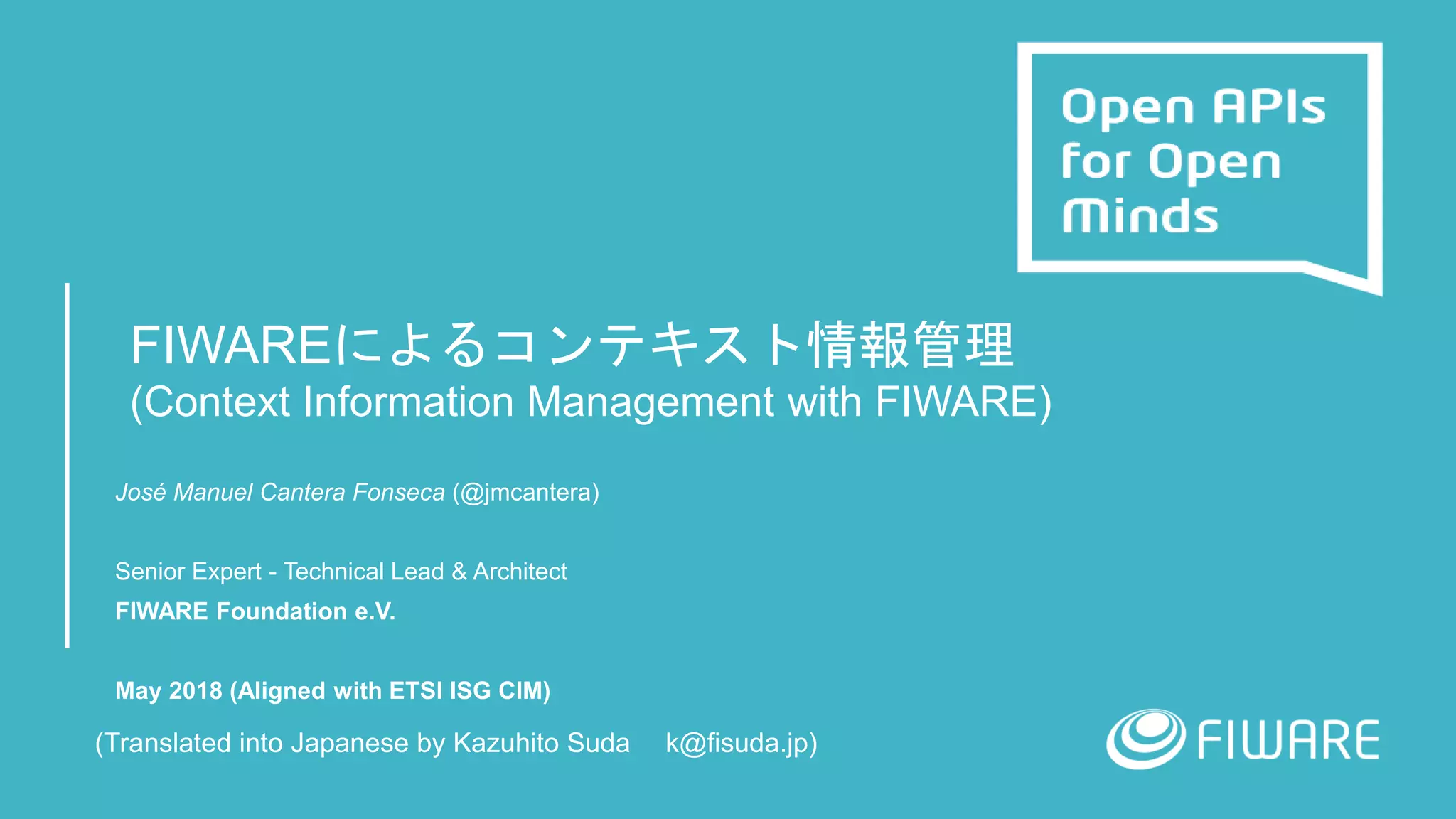 Open APIs for Open Minds

FIWAREによるコンテキスト情報管理
(Context Information Management with FIWARE)

José Manuel Cantera Fonseca (@jmcantera)

Senior Expert - Technical Lead & Architect
FIWARE Foundation e.V.

May 2018 (Aligned with ETSI ISG CIM)

(Translated into Japanese by Kazuhito Suda k@fisuda.jp)

FIWARE